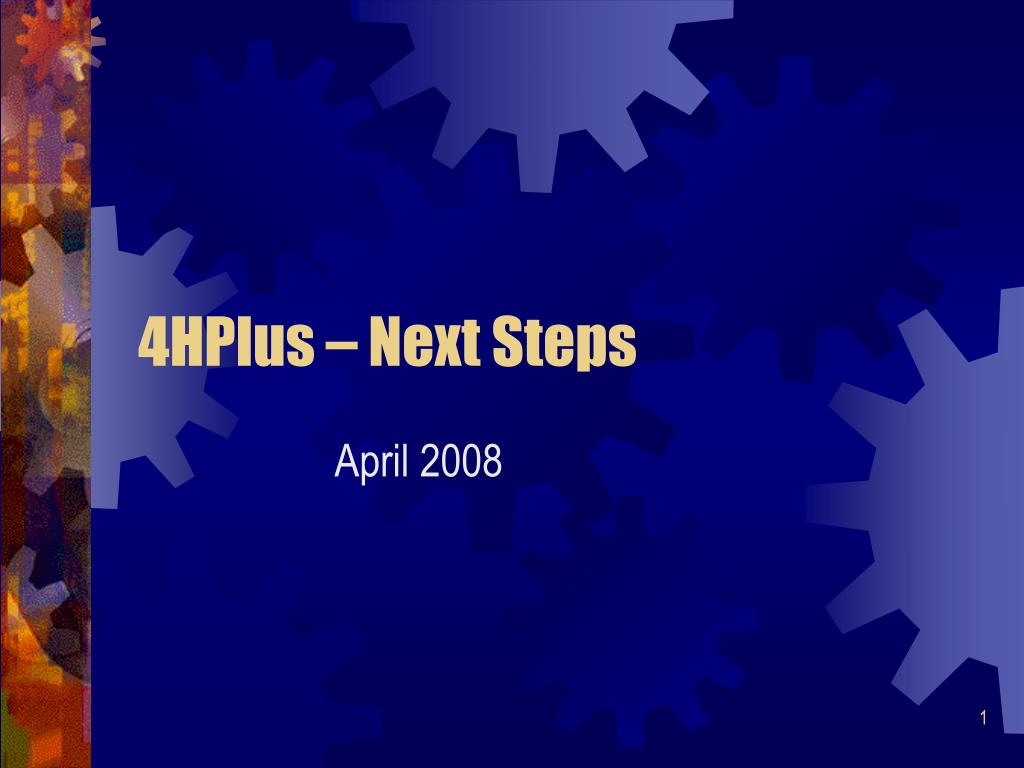 4HPlus – Next Steps

April 2008

1